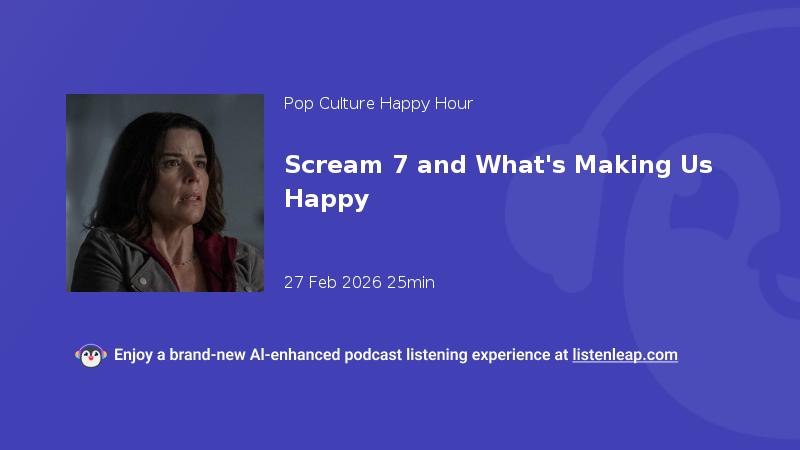 Pop Culture Happy Hour

Scream 7 and What's Making Us Happy

27 Feb 2026 25min

Enjoy a brand-new AI-enhanced podcast listening experience at listenleap.com